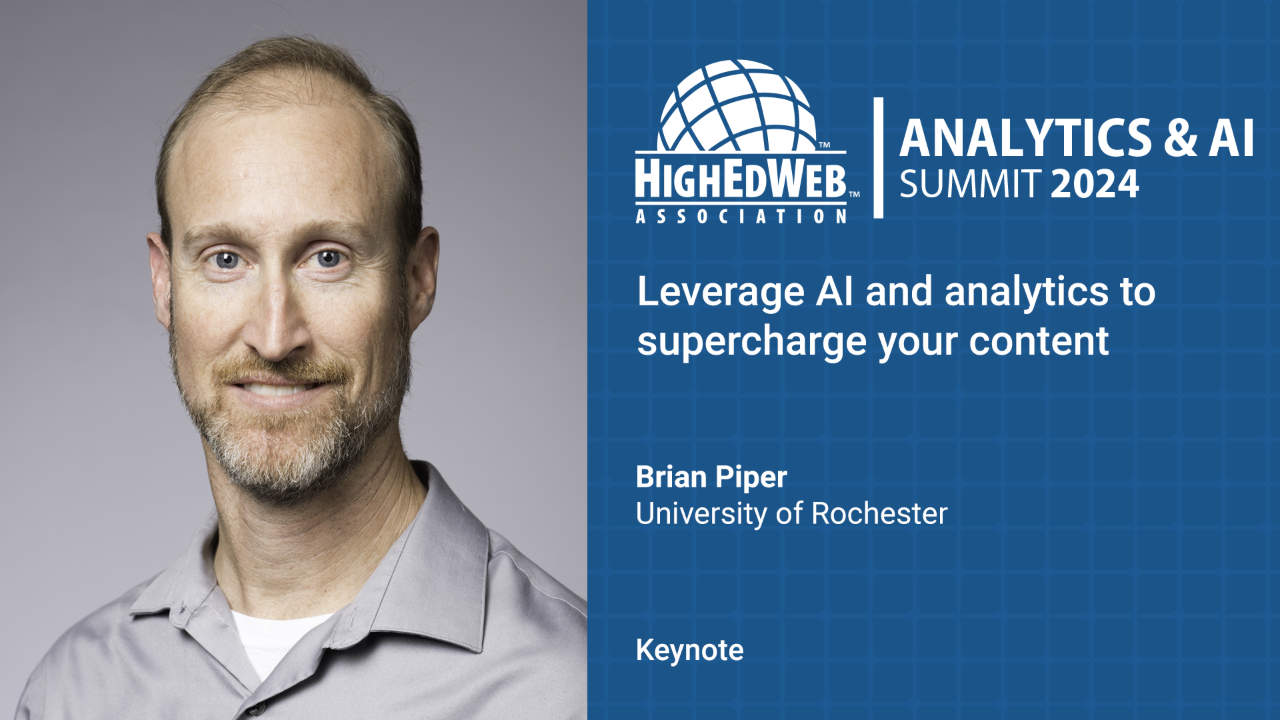 HIGHEDWEB™
ASSOCIATION

ANALYTICS & AI
SUMMIT 2024

Leverage AI and analytics to supercharge your content

Brian Piper
University of Rochester

Keynote